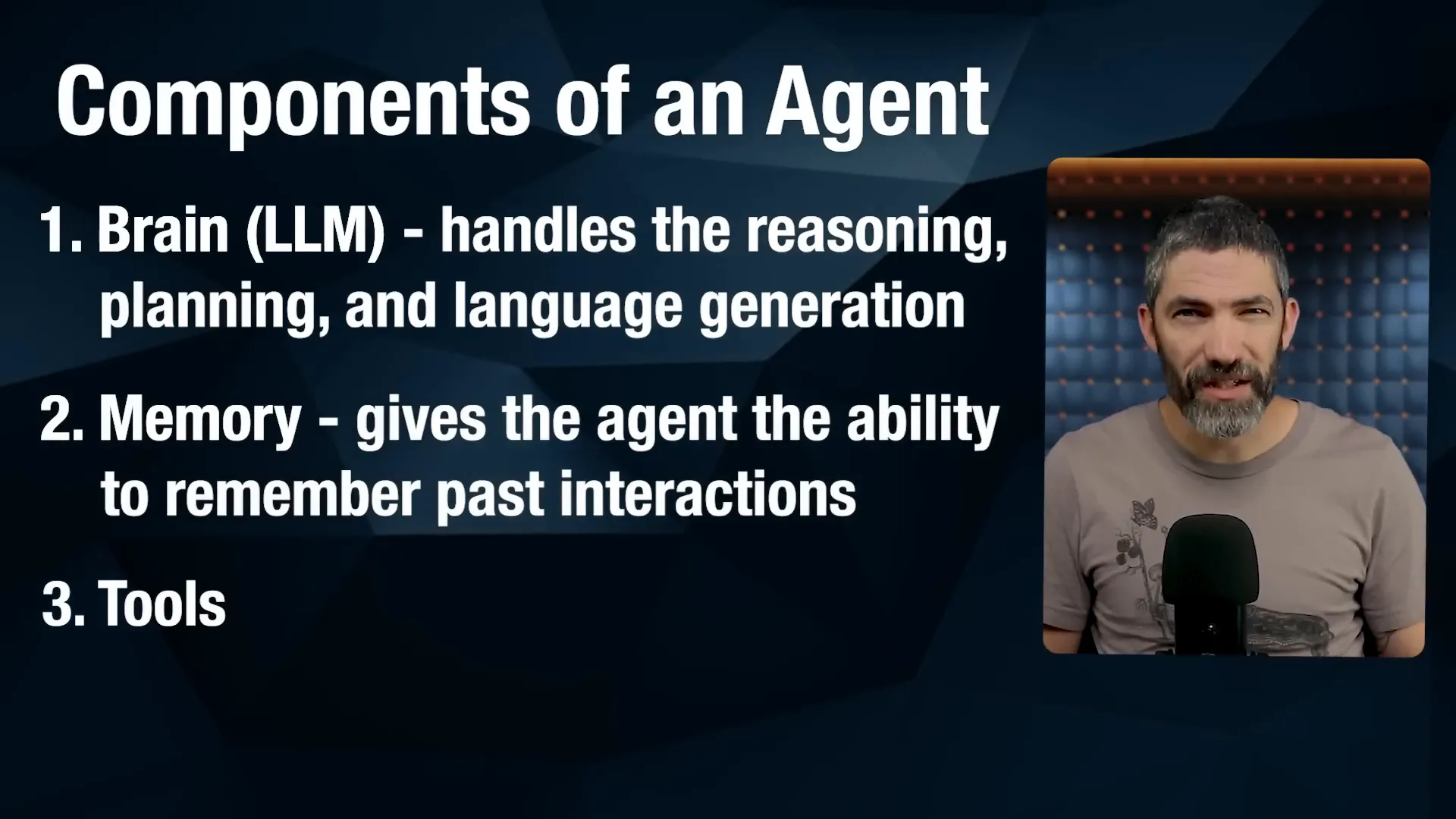 Components of an Agent

1. Brain (LLM) - handles the reasoning, planning, and language generation

2. Memory - gives the agent the ability to remember past interactions

3. Tools